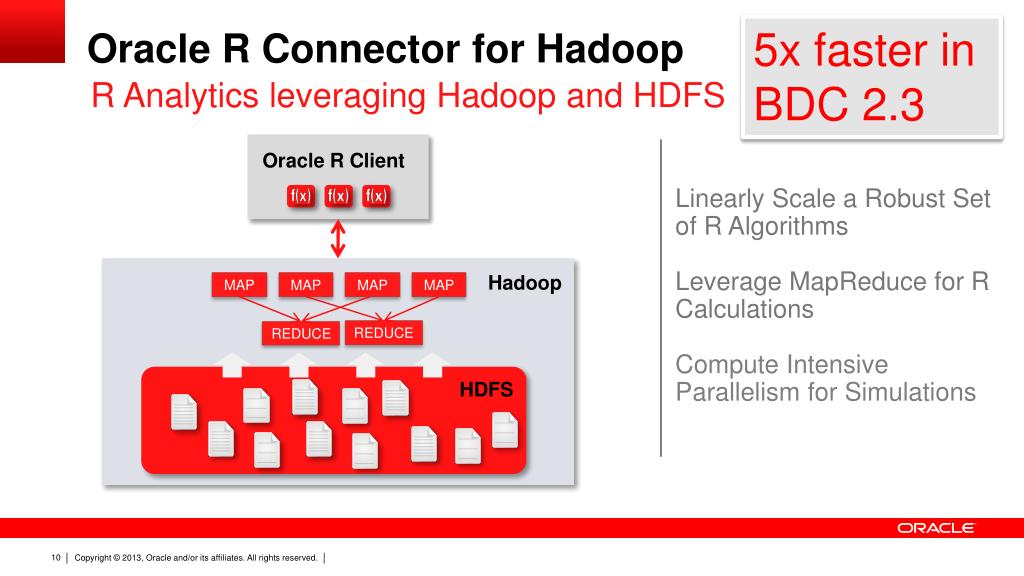 Oracle R Connector for Hadoop
R Analytics leveraging Hadoop and HDFS

5x faster in BDC 2.3

Oracle R Client
f(x) f(x) f(x)

MAP MAP MAP MAP Hadoop
REDUCE REDUCE
HDFS

Linearly Scale a Robust Set of R Algorithms

Leverage MapReduce for R Calculations

Compute Intensive Parallelism for Simulations

ORACLE

10 | Copyright © 2013, Oracle and/or its affiliates. All rights reserved. |